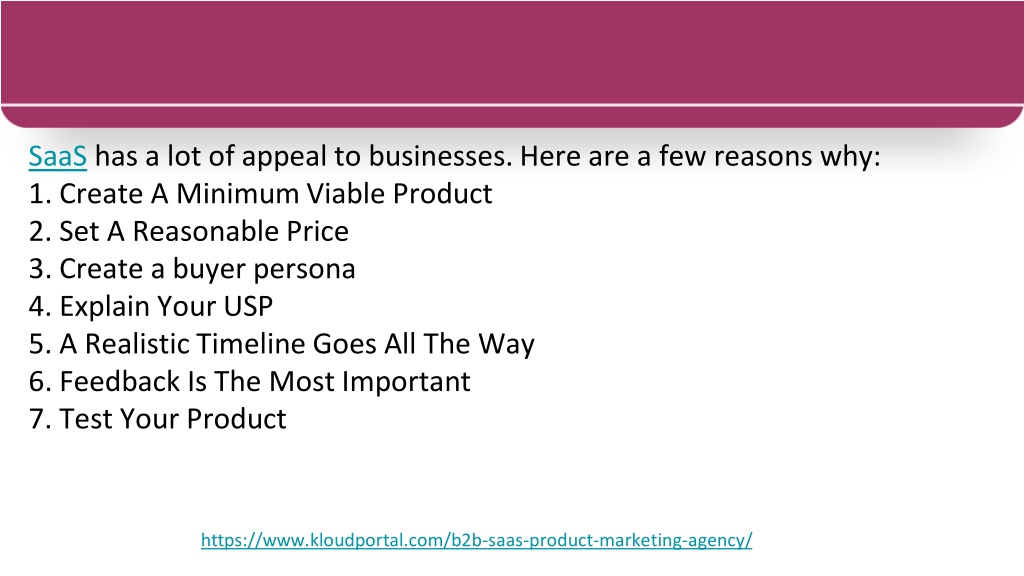 SaaS has a lot of appeal to businesses. Here are a few reasons why:
1. Create A Minimum Viable Product
2. Set A Reasonable Price
3. Create a buyer persona
4. Explain Your USP
5. A Realistic Timeline Goes All The Way
6. Feedback Is The Most Important
7. Test Your Product

https://www.kloudportal.com/b2b-saas-product-marketing-agency/